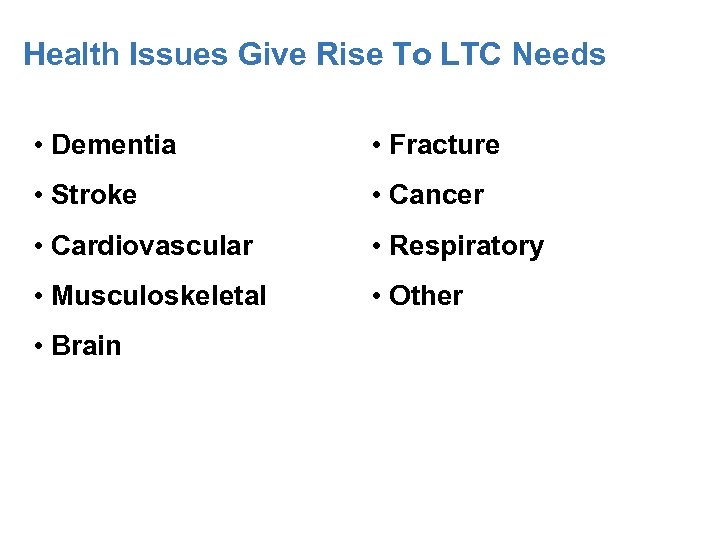 Health Issues Give Rise To LTC Needs

• Dementia
• Stroke
• Cardiovascular
• Musculoskeletal
• Brain

• Fracture
• Cancer
• Respiratory
• Other